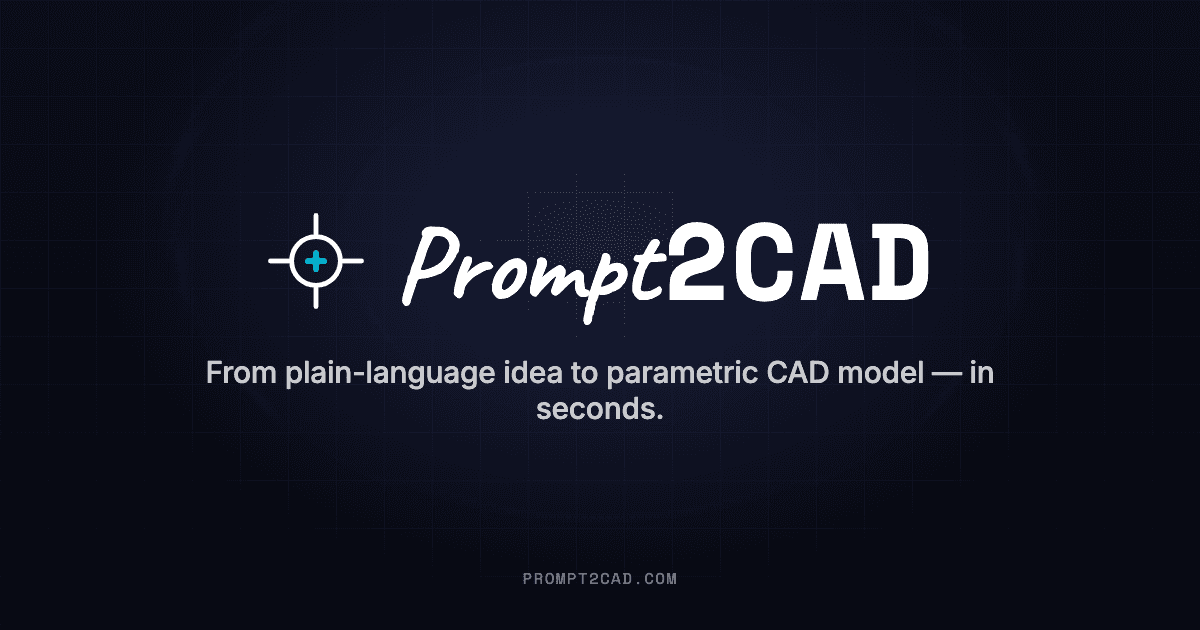 Prompt2CAD

From plain-language idea to parametric CAD model — in seconds.

PROMPT2CAD.COM